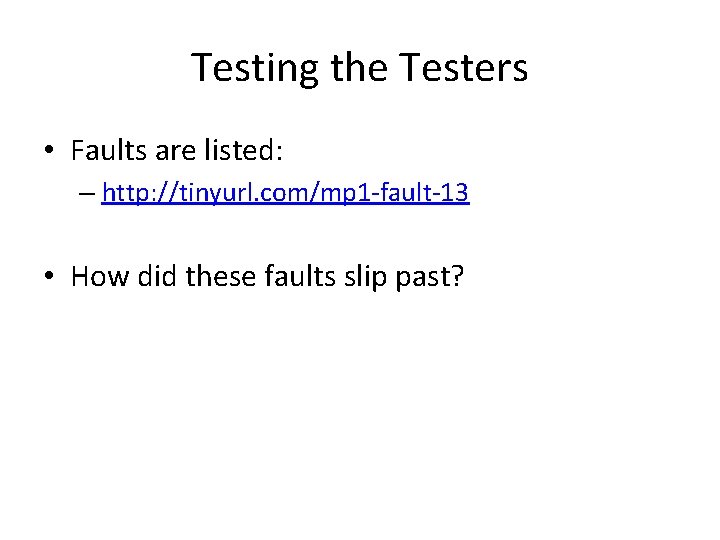 Testing the Testers

• Faults are listed:
– http://tinyurl.com/mp1-fault-13

• How did these faults slip past?